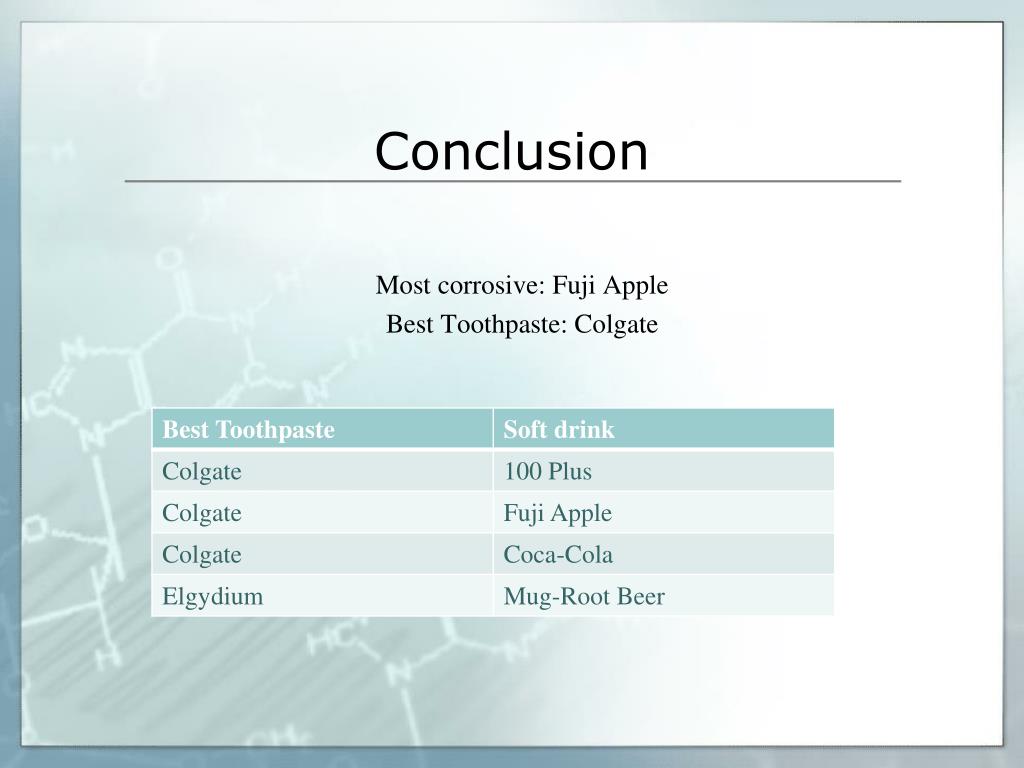 Conclusion

Most corrosive: Fuji Apple
Best Toothpaste: Colgate

| Best Toothpaste | Soft drink |
|---|---|
| Colgate | 100 Plus |
| Colgate | Fuji Apple |
| Colgate | Coca-Cola |
| Elgydium | Mug-Root Beer |